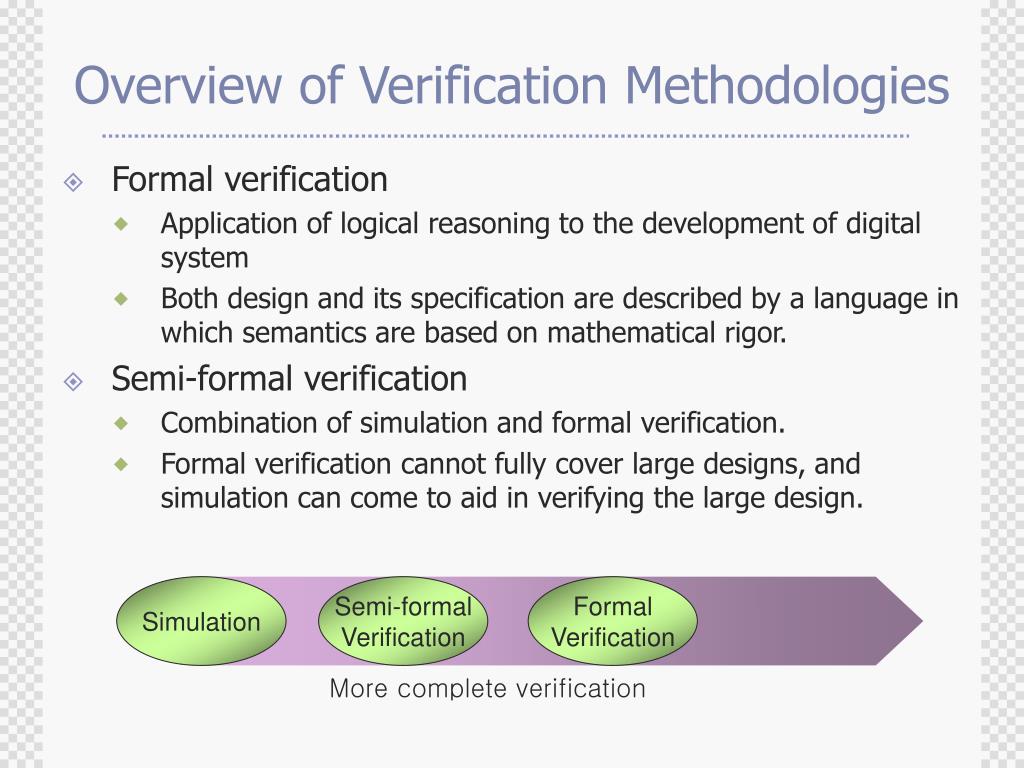 Overview of Verification Methodologies

Formal verification
Application of logical reasoning to the development of digital system
Both design and its specification are described by a language in which semantics are based on mathematical rigor.

Semi-formal verification
Combination of simulation and formal verification.
Formal verification cannot fully cover large designs, and simulation can come to aid in verifying the large design.

Simulation

Semi-formal Verification

Formal Verification

More complete verification